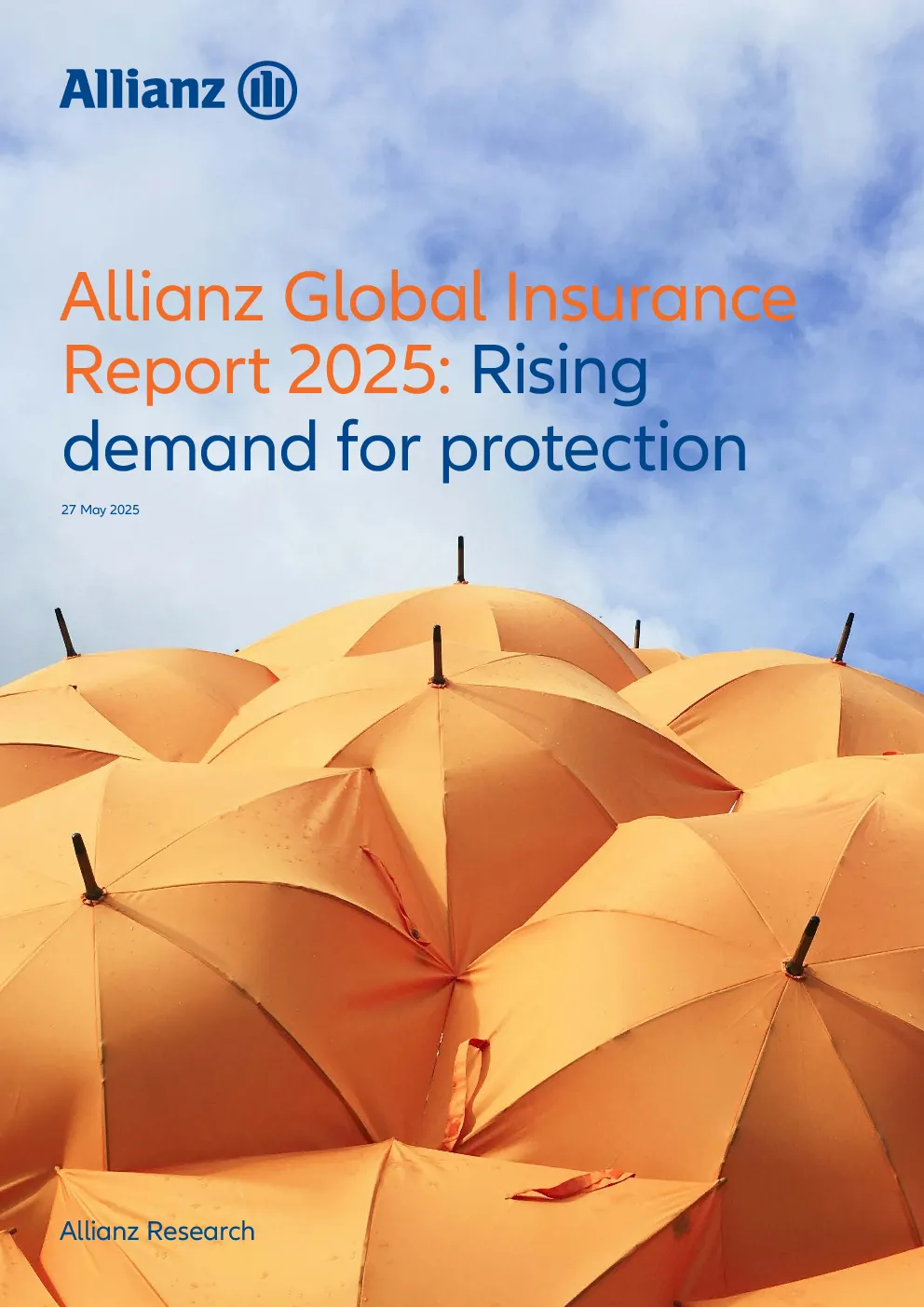 Allianz

Allianz Global Insurance Report 2025: Rising demand for protection

27 May 2025

Allianz Research